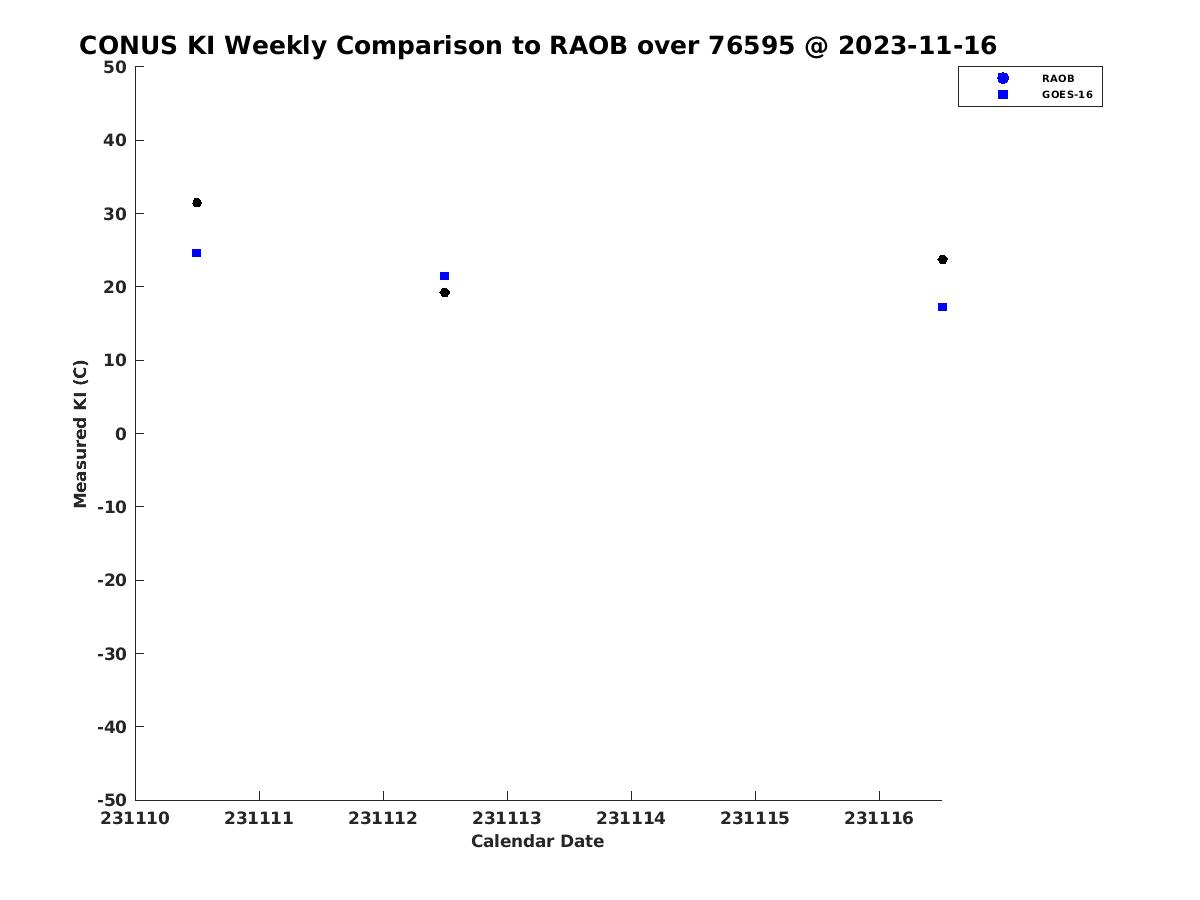 CONUS KI Weekly Comparison to RAOB over 76595 @ 2023-11-16

RAOB
GOES-16

Measured KI (C)

50
40
30
20
10
0
-10
-20
-30
-40
-50

231110
231111
231112
231113
231114
231115
231116

Calendar Date